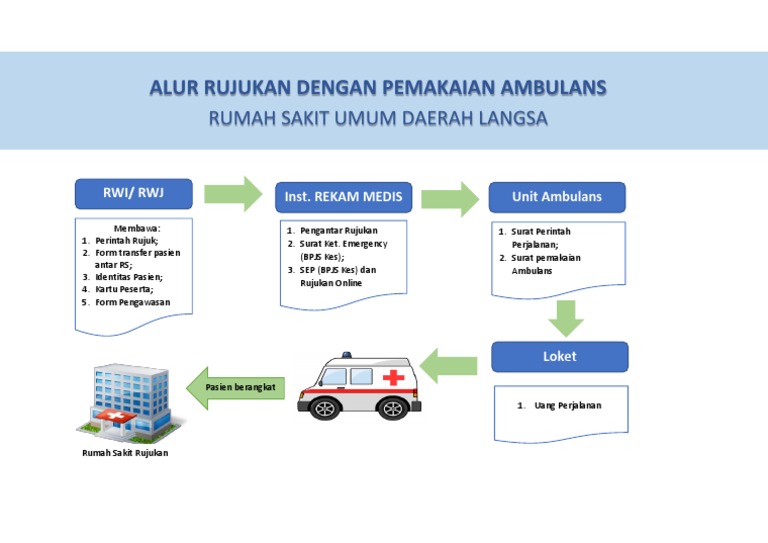 ALUR RUJUKAN DENGAN PEMAKAIAN AMBULANS
RUMAH SAKIT UMUM DAERAH LANGSA

RWI/ RWJ

Membawa:
1. Perintah Rujuk;
2. Form transfer pasien antar RS;
3. Identitas Pasien;
4. Kartu Peserta;
5. Form Pengawasan

Inst. REKAM MEDIS

1. Pengantar Rujukan
2. Surat Ket. Emergency (BPJS Kes);
3. SEP (BPJS Kes) dan Rujukan Online

Unit Ambulans

1. Surat Perintah Perjalanan;
2. Surat pemakaian Ambulans

Loket

1. Uang Perjalanan

Pasien berangkat

Rumah Sakit Rujukan